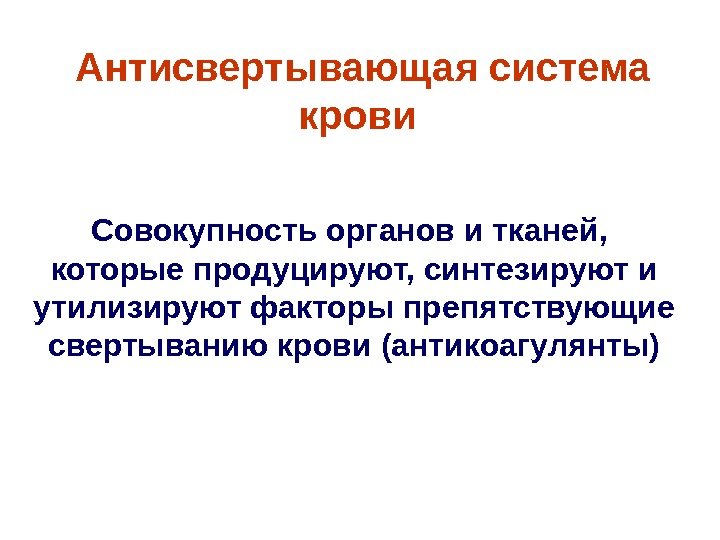 Антисвертывающая система крови

Совокупность органов и тканей, которые продуцируют, синтезируют и утилизируют факторы препятствующие свертыванию крови (антикоагулянты)